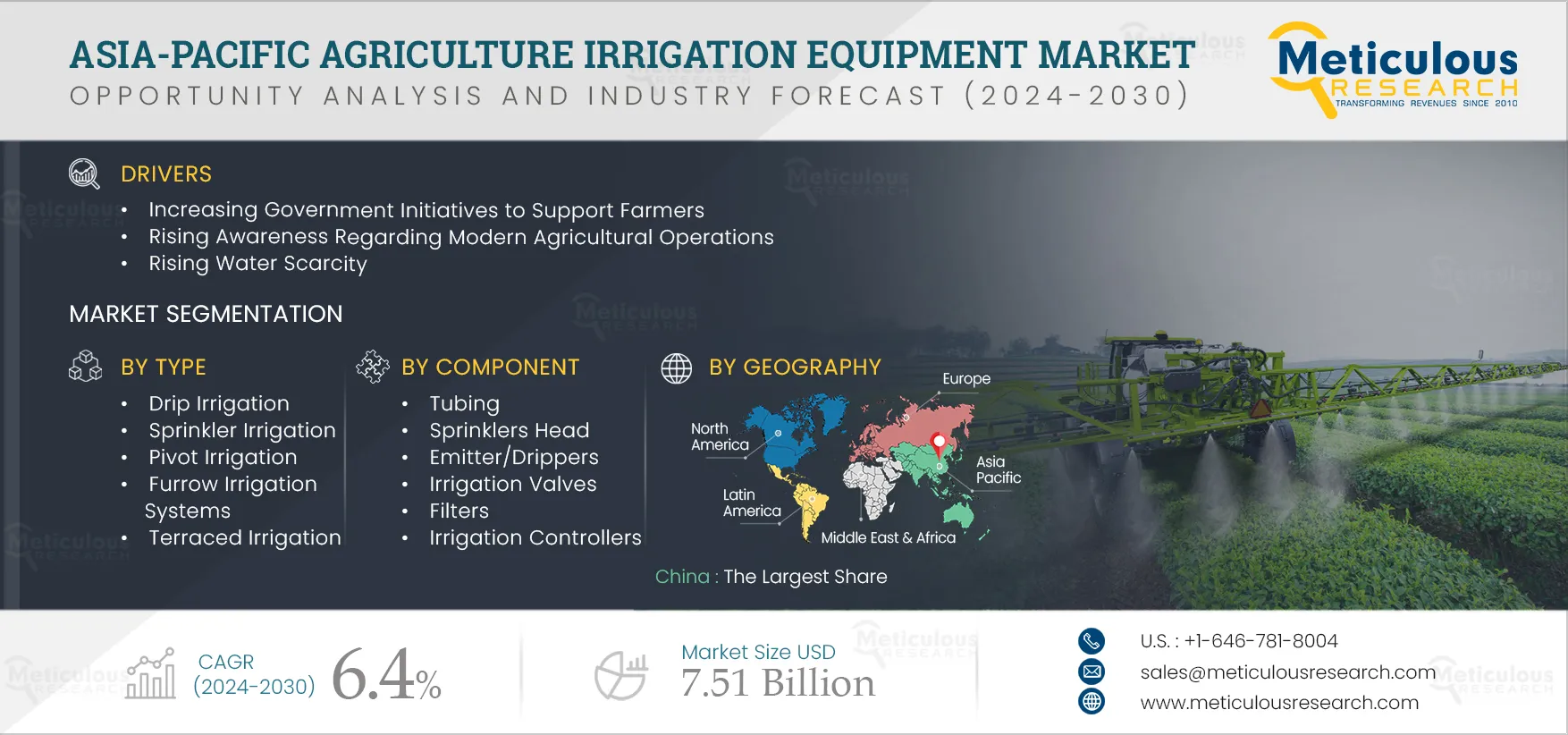 ASIA-PACIFIC AGRICULTURE IRRIGATION EQUIPMENT MARKET
OPPORTUNITY ANALYSIS AND INDUSTRY FORECAST (2024-2030)

Meticulous RESEARCH
TRANSFORMING REVENUES SINCE 2010

DRIVERS
• Increasing Government Initiatives to Support Farmers
• Rising Awareness Regarding Modern Agricultural Operations
• Rising Water Scarcity

MARKET SEGMENTATION

BY TYPE
• Drip Irrigation
• Sprinkler Irrigation
• Pivot Irrigation
• Furrow Irrigation Systems
• Terraced Irrigation

BY COMPONENT
• Tubing
• Sprinklers Head
• Emitter/Drippers
• Irrigation Valves
• Filters
• Irrigation Controllers

BY GEOGRAPHY
Europe
North America
Asia Pacific
Latin America
Middle East & Africa

China : The Largest Share

CAGR (2024-2030) 6.4%

Market Size USD 7.51 Billion

U.S. : +1-646-781-8004
sales@meticulousresearch.com
www.meticulousresearch.com